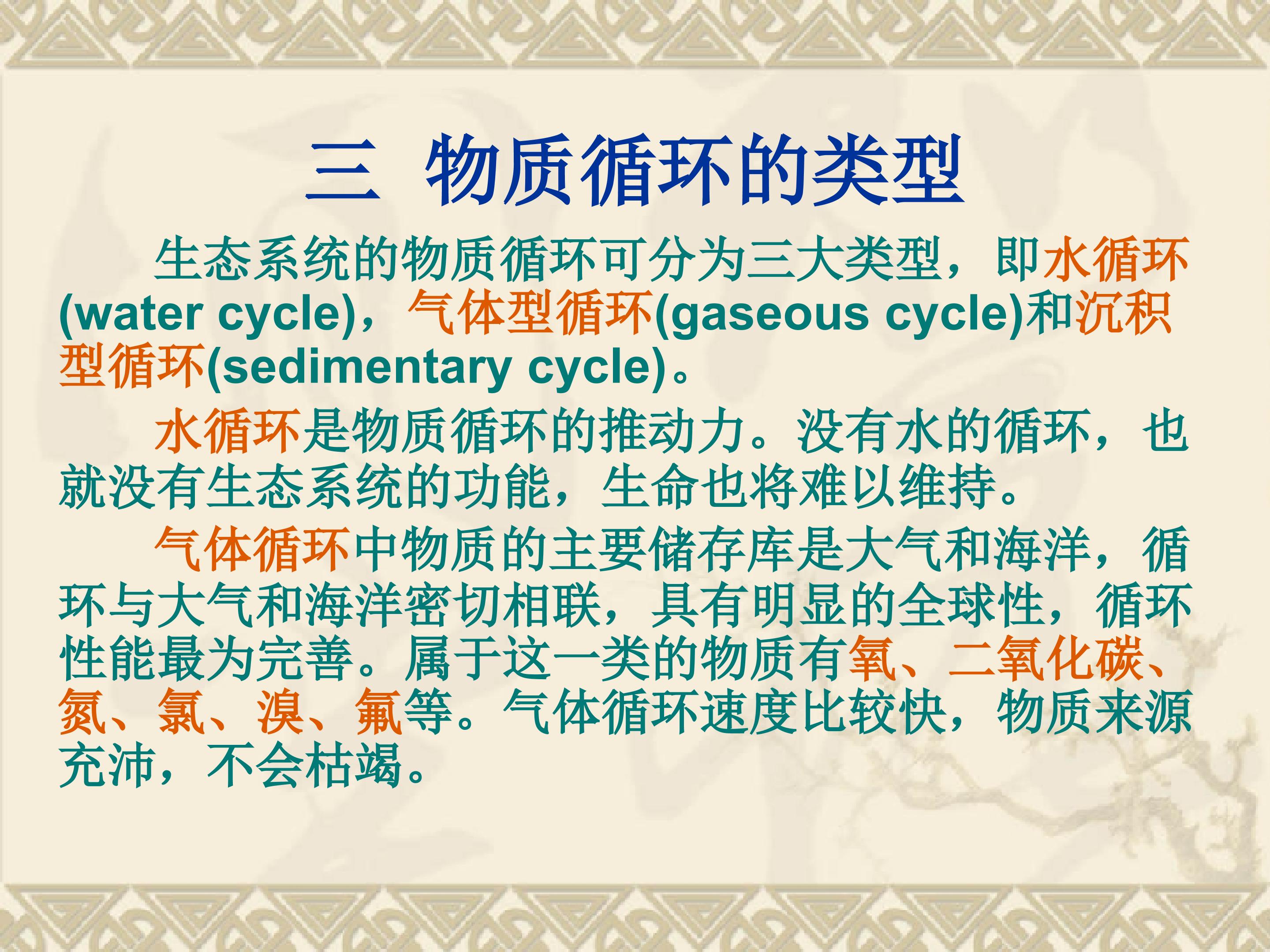 三 物质循环的类型

生态系统的物质循环可分为三大类型，即水循环(water cycle)，气体型循环(gaseous cycle)和沉积型循环(sedimentary cycle)。

水循环是物质循环的推动力。没有水的循环，也就没有生态系统的功能，生命也将难以维持。

气体循环中物质的主要储存库是大气和海洋，循环与大气和海洋密切相联，具有明显的全球性，循环性能最为完善。属于这一类的物质有氧、二氧化碳、氮、氯、溴、氟等。气体循环速度比较快，物质来源充沛，不会枯竭。